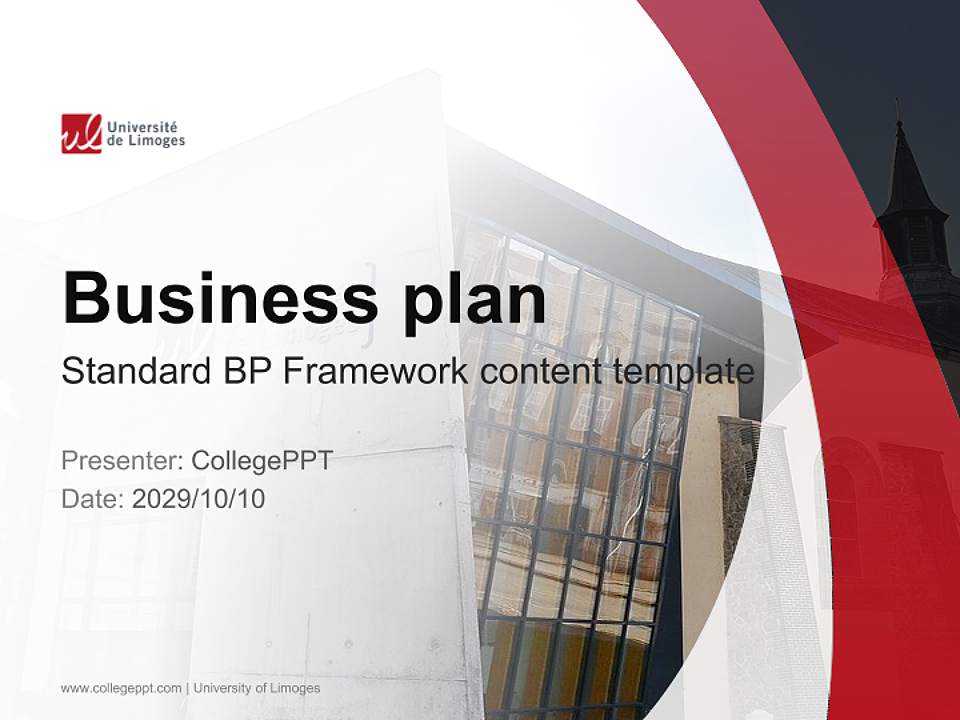 ul Université de Limoges

Business plan

Standard BP Framework content template

Presenter: CollegePPT
Date: 2029/10/10

www.collegeppt.com | University of Limoges